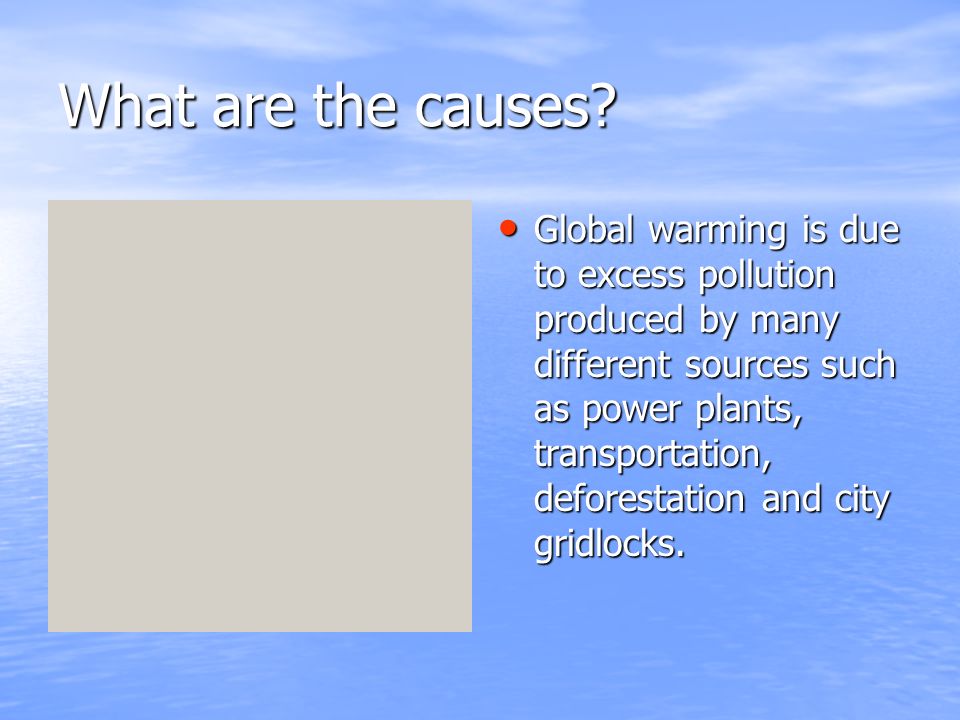 What are the causes?

• Global warming is due to excess pollution produced by many different sources such as power plants, transportation, deforestation and city gridlocks.